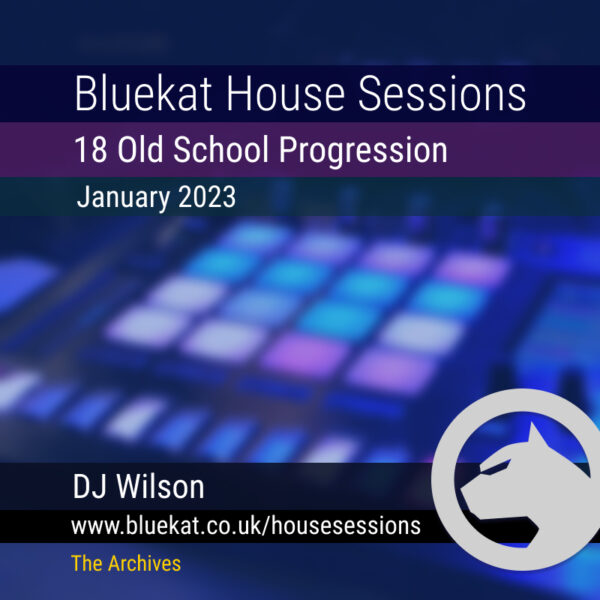 Bluekat House Sessions

18 Old School Progression

January 2023

DJ Wilson

www.bluekat.co.uk/housesessions

The Archives